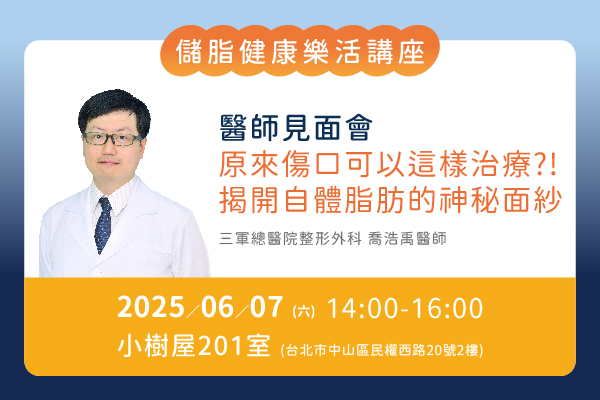 儲脂健康樂活講座

醫師見面會
原來傷口可以這樣治療?!
揭開自體脂肪的神秘面紗

三軍總醫院整形外科 喬浩禹醫師

2025/06/07 (六) 14:00-16:00
小樹屋201室 (台北市中山區民權西路20號2樓)